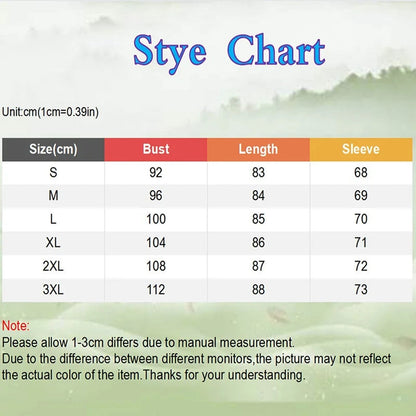 Stye Chart

Unit:cm(1cm=0.39in)

| Size(cm) | Bust | Length | Sleeve |
|---|---|---|---|
| S | 92 | 83 | 68 |
| M | 96 | 84 | 69 |
| L | 100 | 85 | 70 |
| XL | 104 | 86 | 71 |
| 2XL | 108 | 87 | 72 |
| 3XL | 112 | 88 | 73 |

Note:
Please allow 1-3cm differs due to manual measurement.
Due to the difference between different monitors,the picture may not reflect the actual color of the item.Thanks for your understanding.